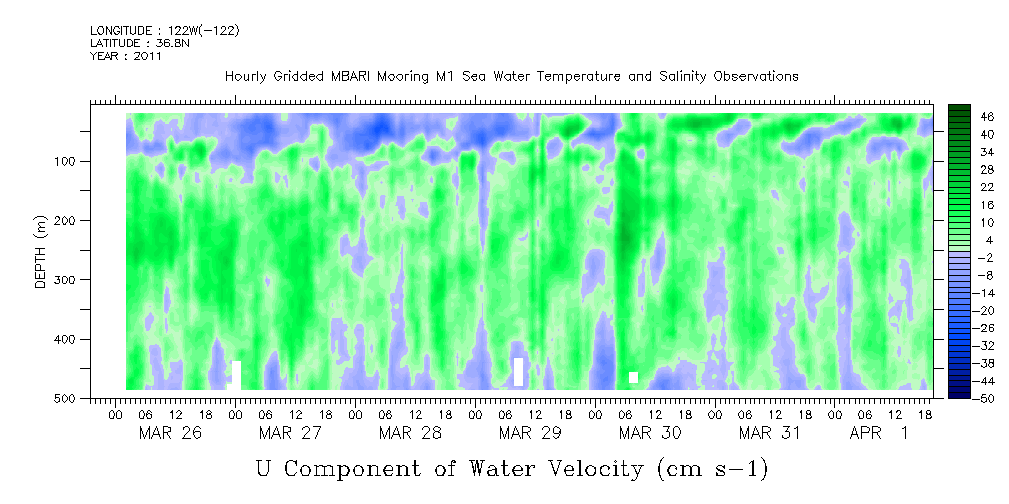 LONGITUDE : 122W(-122)
LATITUDE : 36.8N
YEAR : 2011

Hourly Gridded MBARI Mooring M1 Sea Water Temperature and Salinity Observations

DEPTH (m)

100
200
300
400
500

46
40
34
28
22
16
10
4
-2
-8
-14
-20
-26
-32
-38
-44
-50

00 06 12 18 00 06 12 18 00 06 12 18 00 06 12 18 00 06 12 18 00 06 12 18 00 06 12 18
MAR 26 MAR 27 MAR 28 MAR 29 MAR 30 MAR 31 APR 1

U Component of Water Velocity (cm s-1)